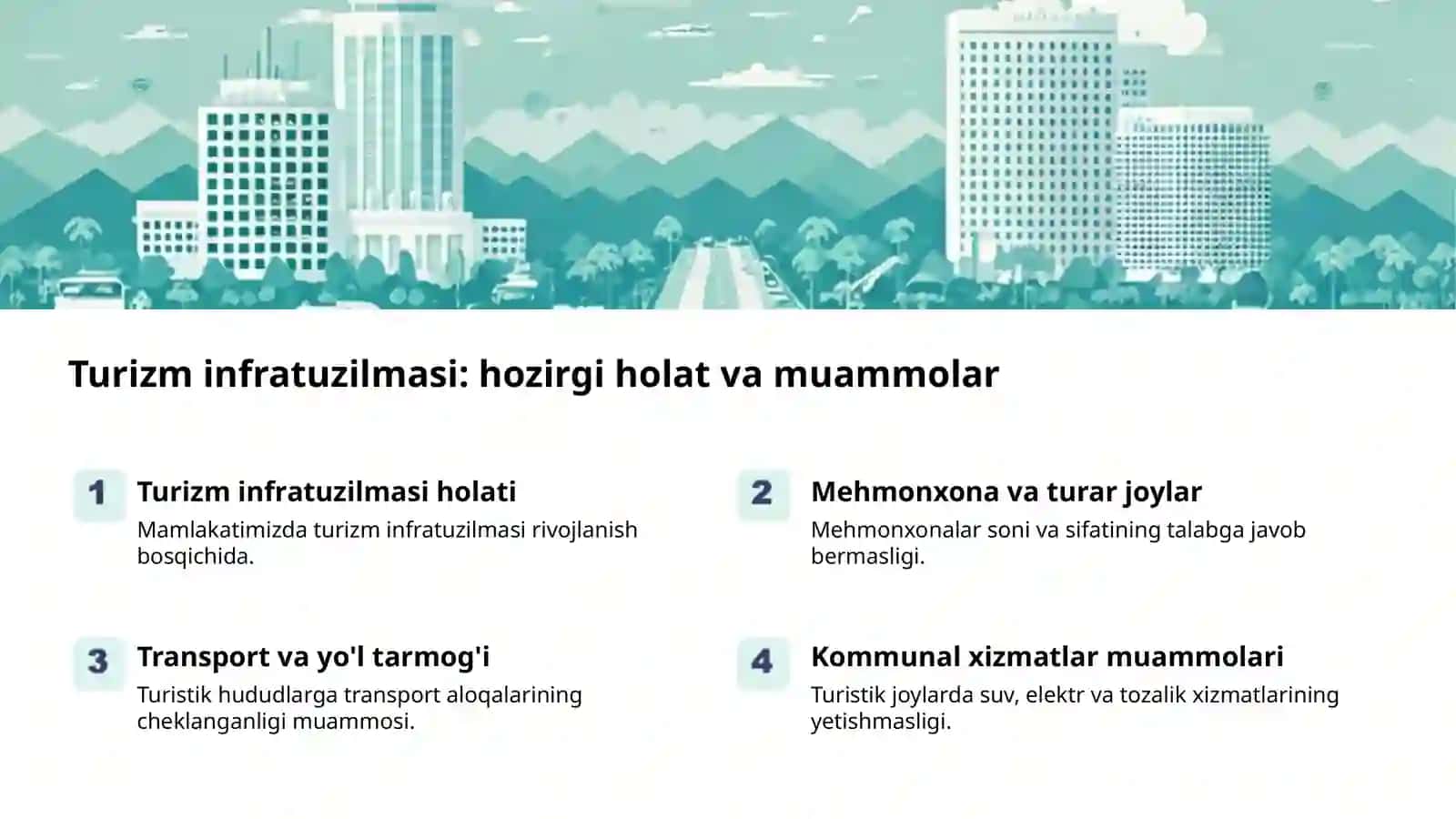 Turizm infratuzilmasi: hozirgi holat va muammolar

1
Turizm infratuzilmasi holati
Mamlakatimizda turizm infratuzilmasi rivojlanish bosqichida.

2
Mehmonxona va turar joylar
Mehmonxonalar soni va sifatining talabga javob bermasligi.

3
Transport va yo'l tarmog'i
Turistik hududlarga transport aloqalarining cheklanganligi muammosi.

4
Kommunal xizmatlar muammolari
Turistik joylarda suv, elektr va tozalik xizmatlarining yetishmasligi.